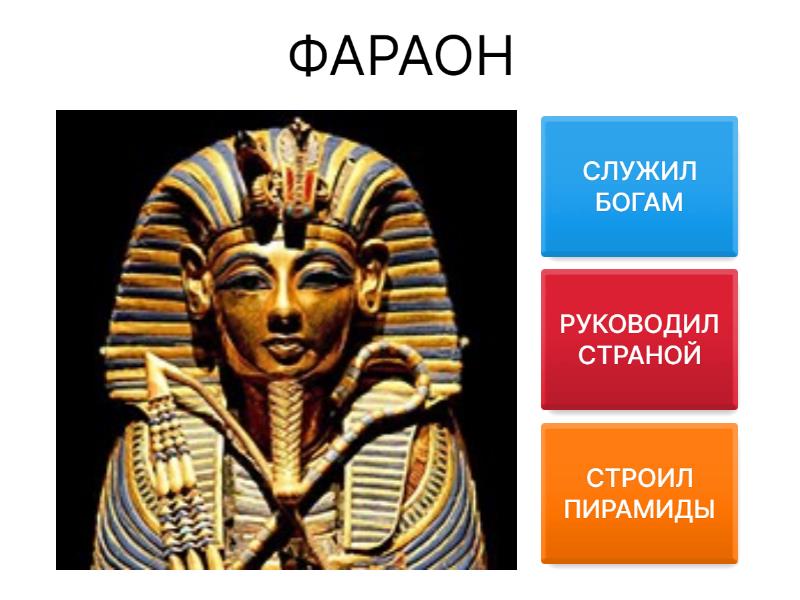 ФАРАОН

СЛУЖИЛ БОГАМ

РУКОВОДИЛ СТРАНОЙ

СТРОИЛ ПИРАМИДЫ